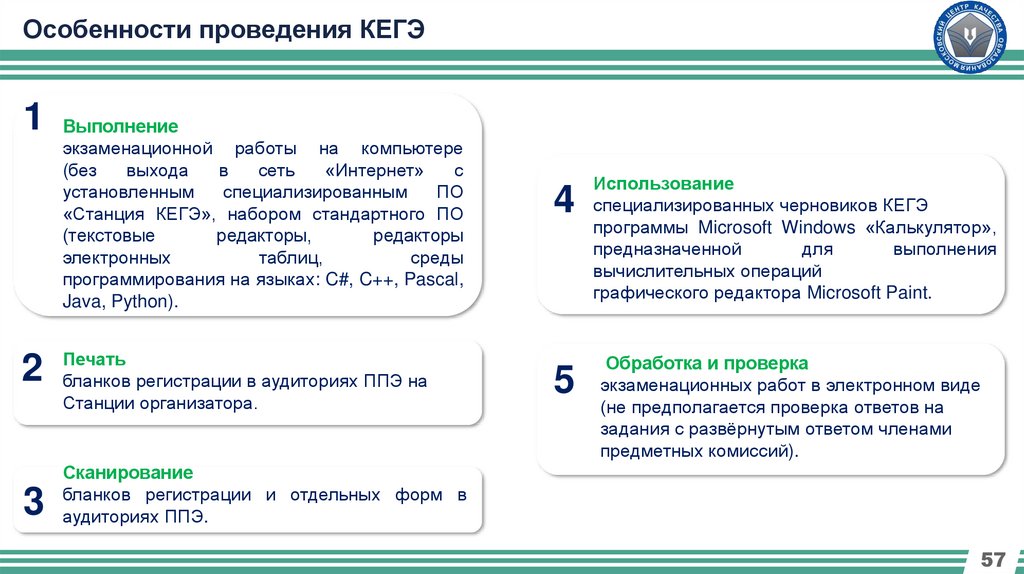 Особенности проведения КЕГЭ

МОСКОВСКИЙ ЦЕНТР КАЧЕСТВА ОБРАЗОВАНИЯ

1
Выполнение
экзаменационной работы на компьютере (без выхода в сеть «Интернет» с установленным специализированным ПО «Станция КЕГЭ», набором стандартного ПО (текстовые редакторы, редакторы электронных таблиц, среды программирования на языках: C#, C++, Pascal, Java, Python).

2
Печать
бланков регистрации в аудиториях ППЭ на Станции организатора.

3
Сканирование
бланков регистрации и отдельных форм в аудиториях ППЭ.

4
Использование
специализированных черновиков КЕГЭ программы Microsoft Windows «Калькулятор», предназначенной для выполнения вычислительных операций графического редактора Microsoft Paint.

5
Обработка и проверка
экзаменационных работ в электронном виде (не предполагается проверка ответов на задания с развёрнутым ответом членами предметных комиссий).

57